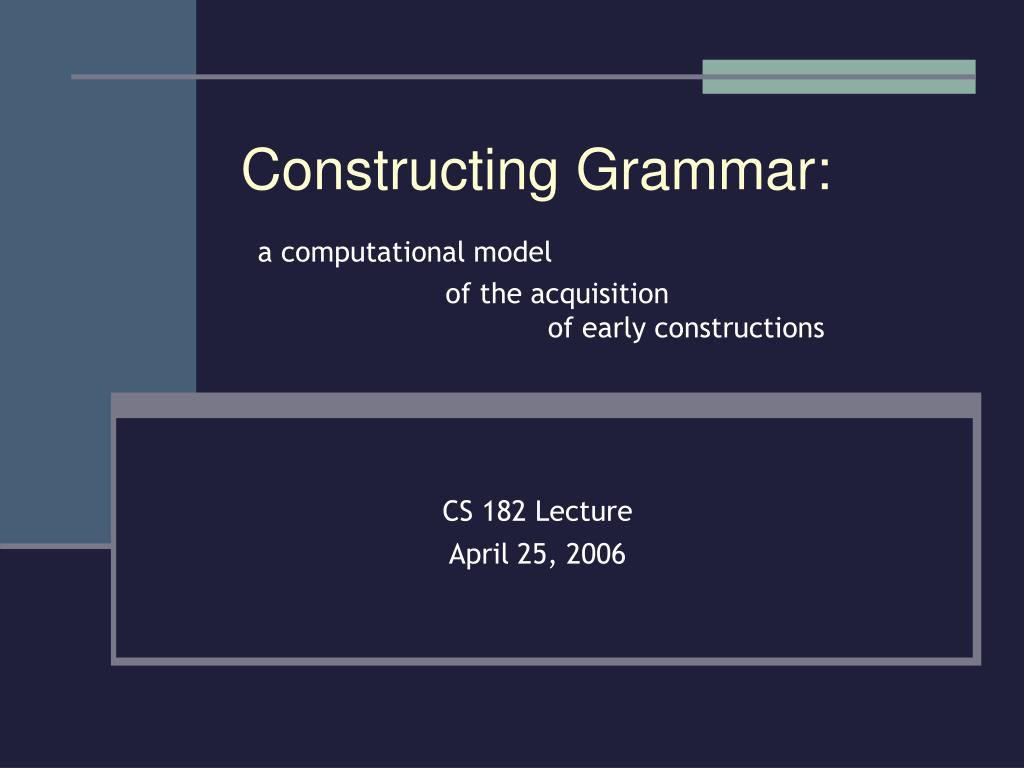 Constructing Grammar:

a computational model
of the acquisition
of early constructions

CS 182 Lecture
April 25, 2006